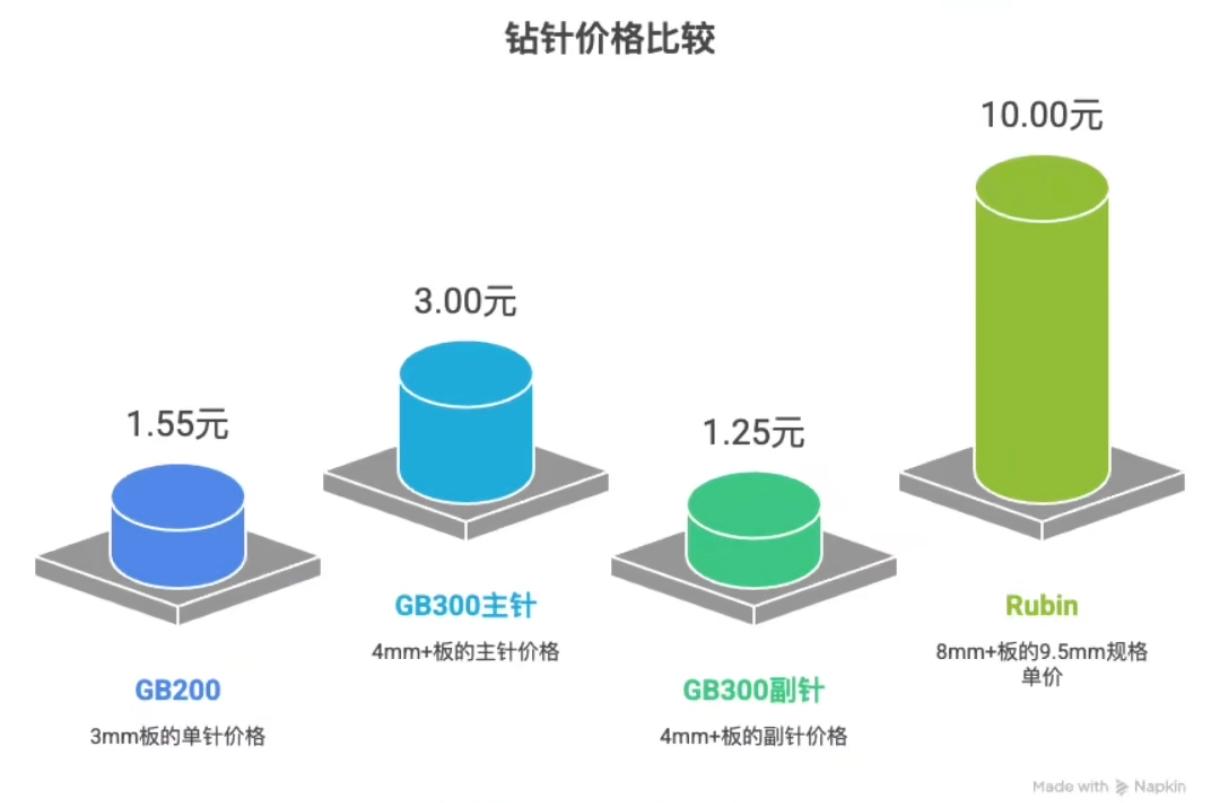 钻针价格比较

1.55元

GB200

3mm板的单针价格

3.00元

GB300主针

4mm+板的主针价格

1.25元

GB300副针

4mm+板的副针价格

10.00元

Rubin

8mm+板的9.5mm规格单价

Made with Napkin